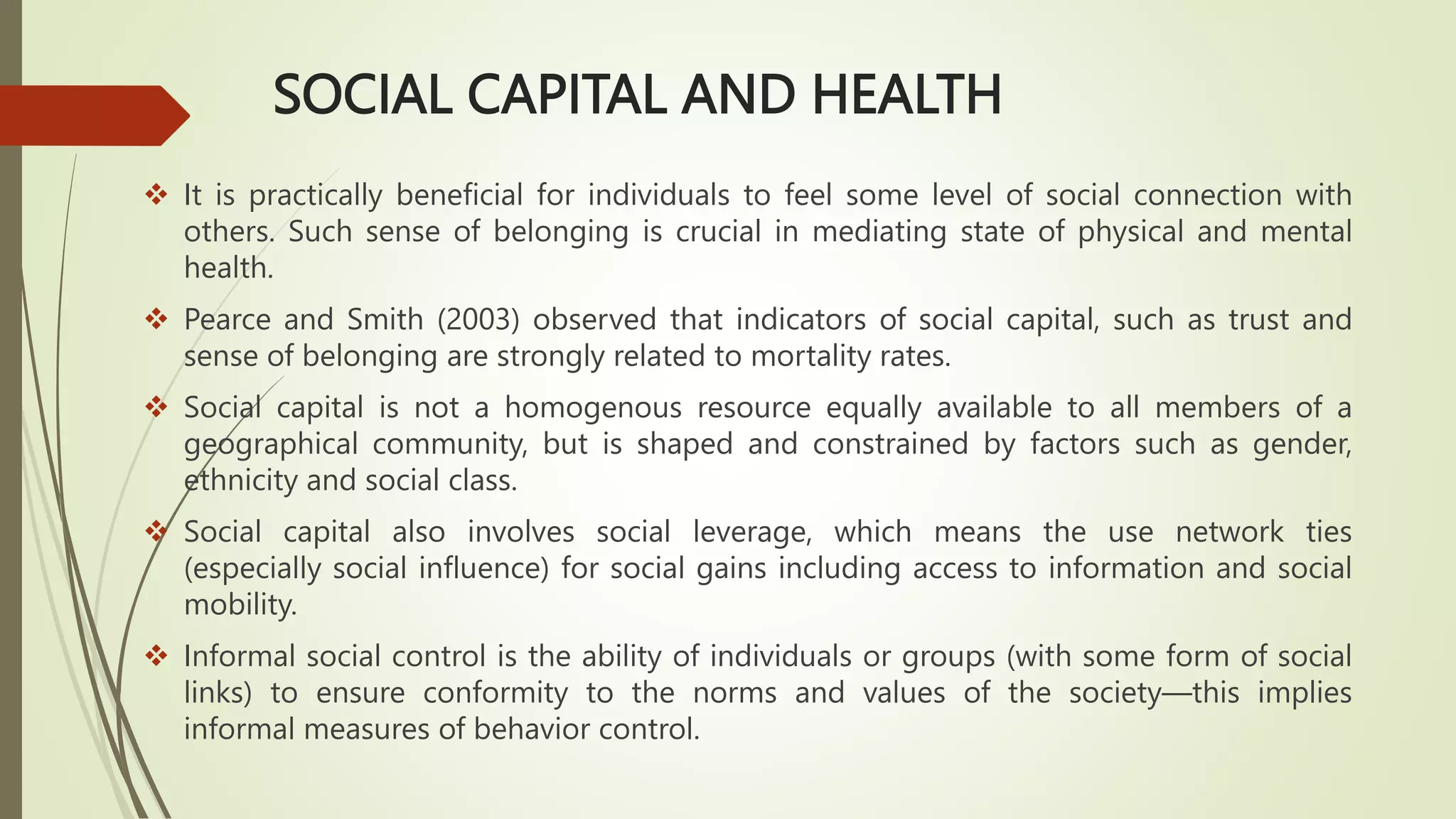 SOCIAL CAPITAL AND HEALTH

❖ It is practically beneficial for individuals to feel some level of social connection with others. Such sense of belonging is crucial in mediating state of physical and mental health.

❖ Pearce and Smith (2003) observed that indicators of social capital, such as trust and sense of belonging are strongly related to mortality rates.

❖ Social capital is not a homogenous resource equally available to all members of a geographical community, but is shaped and constrained by factors such as gender, ethnicity and social class.

❖ Social capital also involves social leverage, which means the use network ties (especially social influence) for social gains including access to information and social mobility.

❖ Informal social control is the ability of individuals or groups (with some form of social links) to ensure conformity to the norms and values of the society—this implies informal measures of behavior control.